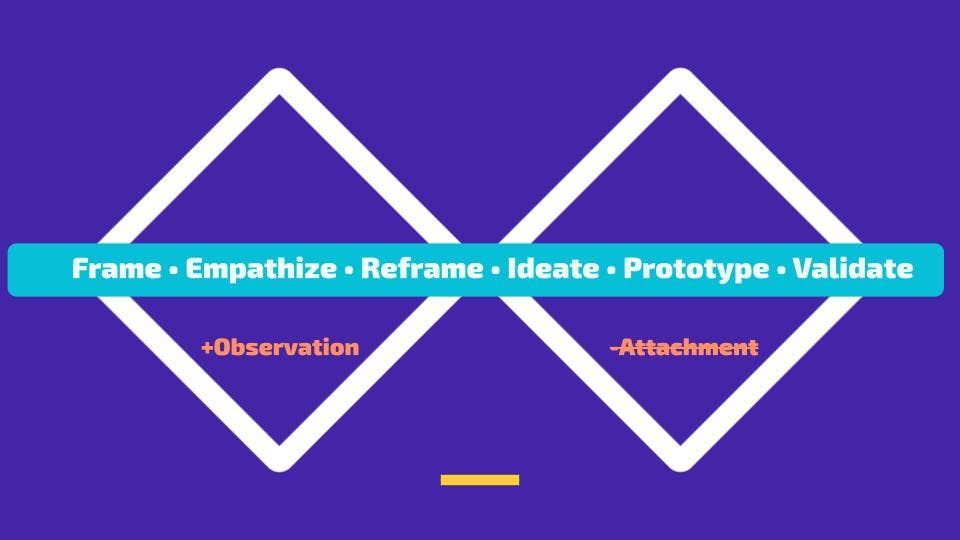 Frame • Empathize • Reframe • Ideate • Prototype • Validate

+Observation

-Attachment